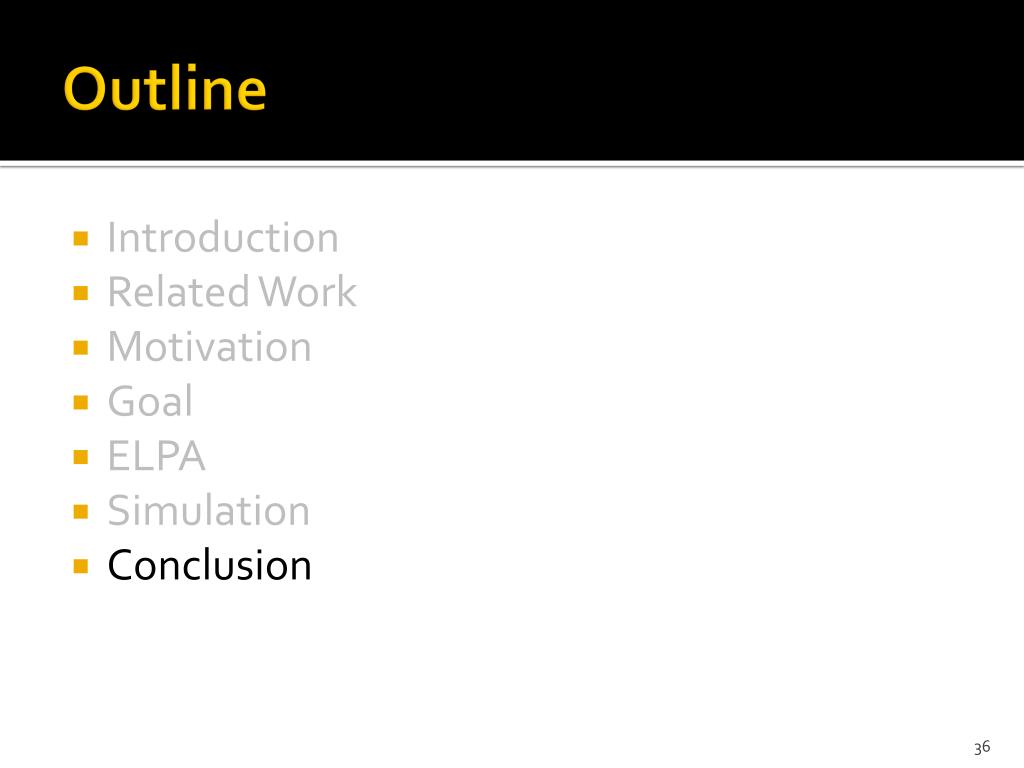 Outline

- Introduction
- Related Work
- Motivation
- Goal
- ELPA
- Simulation
- Conclusion

36